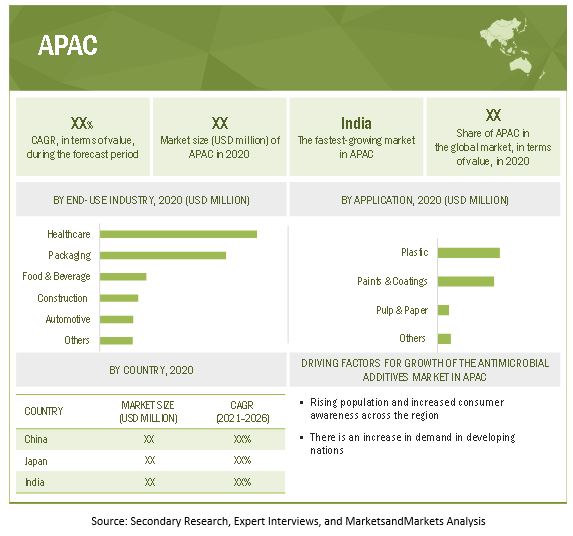 APAC

XX%
CAGR, in terms of value, during the forecast period

XX
Market size (USD million) of APAC in 2020

India
The fastest-growing market in APAC

XX
Share of APAC in the global market, in terms of value, in 2020

BY END-USE INDUSTRY, 2020 (USD MILLION)

Healthcare
Packaging
Food & Beverage
Construction
Automotive
Others

BY APPLICATION, 2020 (USD MILLION)

Plastic
Paints & Coatings
Pulp & Paper
Others

BY COUNTRY, 2020

| COUNTRY | MARKET SIZE (USD MILLION) | CAGR (2021–2026) |
|---|---|---|
| China | XX | XX% |
| Japan | XX | XX% |
| India | XX | XX% |

DRIVING FACTORS FOR GROWTH OF THE ANTIMICROBIAL ADDITIVES MARKET IN APAC

▪ Rising population and increased consumer awareness across the region

▪ There is an increase in demand in developing nations

Source: Secondary Research, Expert Interviews, and MarketsandMarkets Analysis